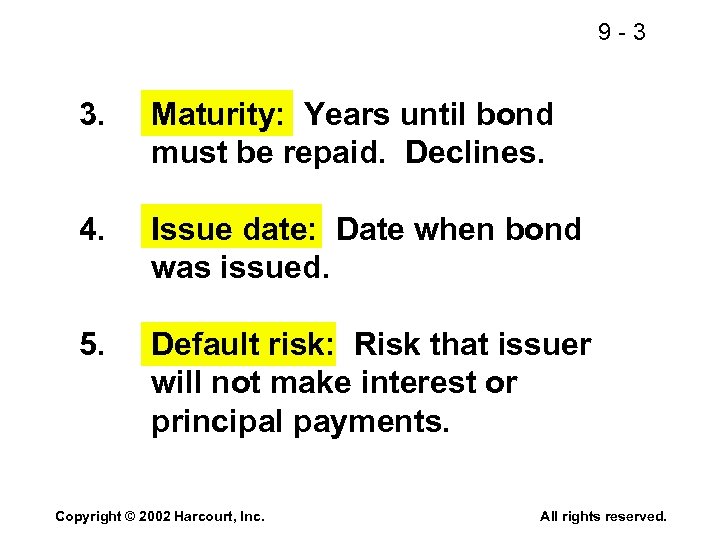 9 - 3

3. Maturity: Years until bond must be repaid. Declines.

4. Issue date: Date when bond was issued.

5. Default risk: Risk that issuer will not make interest or principal payments.

Copyright © 2002 Harcourt, Inc.

All rights reserved.